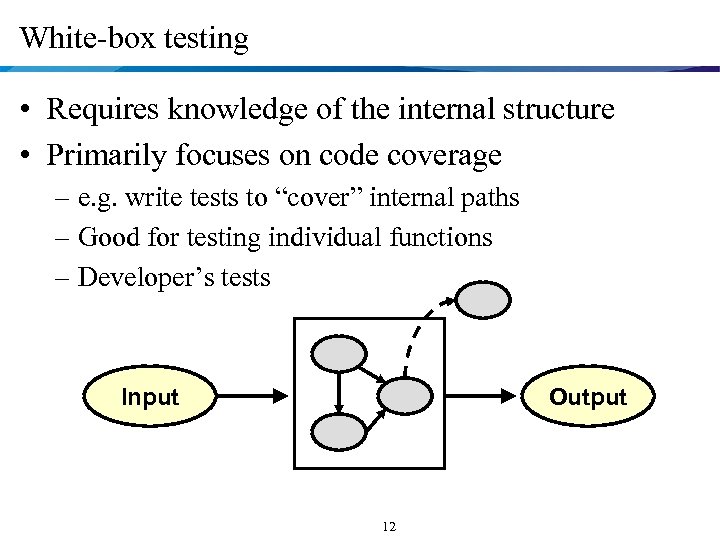 White-box testing

• Requires knowledge of the internal structure
• Primarily focuses on code coverage
– e.g. write tests to “cover” internal paths
– Good for testing individual functions
– Developer’s tests

Input

Output

12